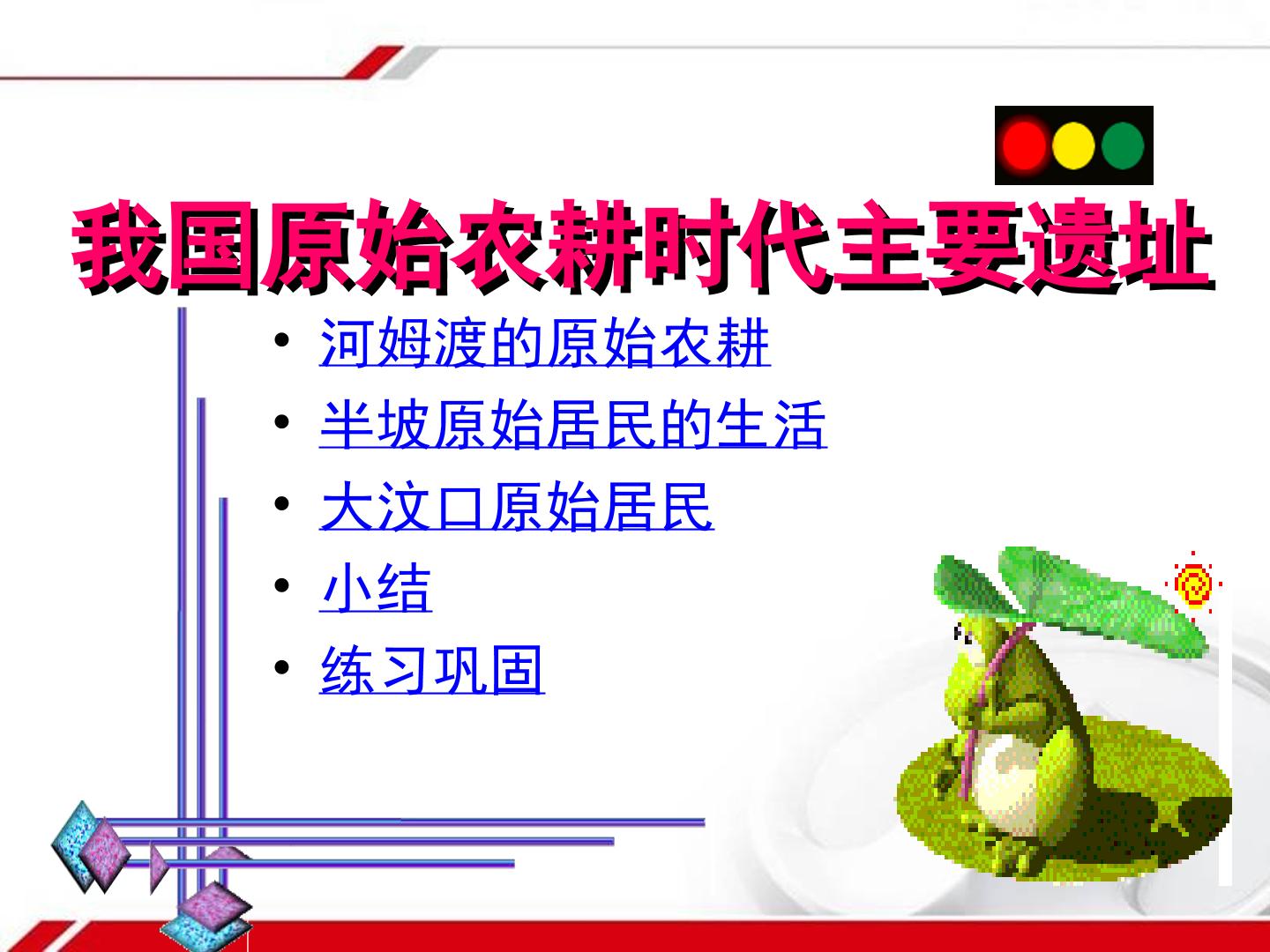 我国原始农耕时代主要遗址

• 河姆渡的原始农耕
• 半坡原始居民的生活
• 大汶口原始居民
• 小结
• 练习巩固